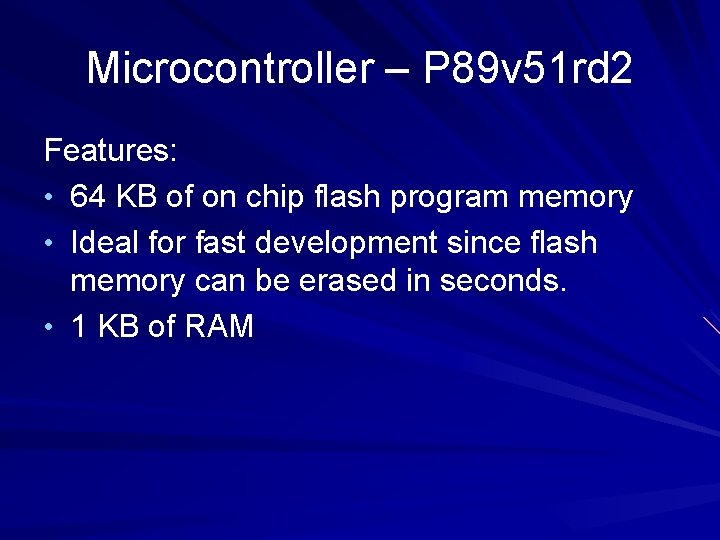 Microcontroller – P89v51rd2

Features:

• 64 KB of on chip flash program memory
• Ideal for fast development since flash memory can be erased in seconds.
• 1 KB of RAM